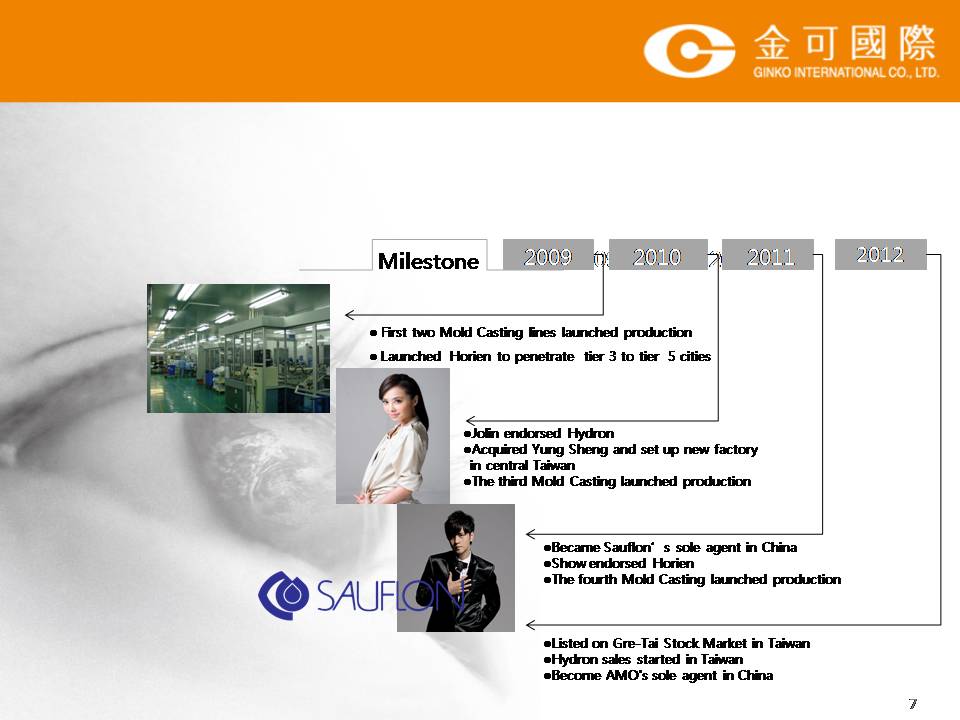 金可國際
GINKO INTERNATIONAL CO., LTD.

Milestone

2009

2010

2011

2012

● First two Mold Casting lines launched production

● Launched Horien to penetrate tier 3 to tier 5 cities

●Jolin endorsed Hydron
●Acquired Yung Sheng and set up new factory in central Taiwan
●The third Mold Casting launched production

●Became Sauflon' s sole agent in China
●Show endorsed Horien
●The fourth Mold Casting launched production

SAUFLON

●Listed on Gre-Tai Stock Market in Taiwan
●Hydron sales started in Taiwan
●Become AMO's sole agent in China

7